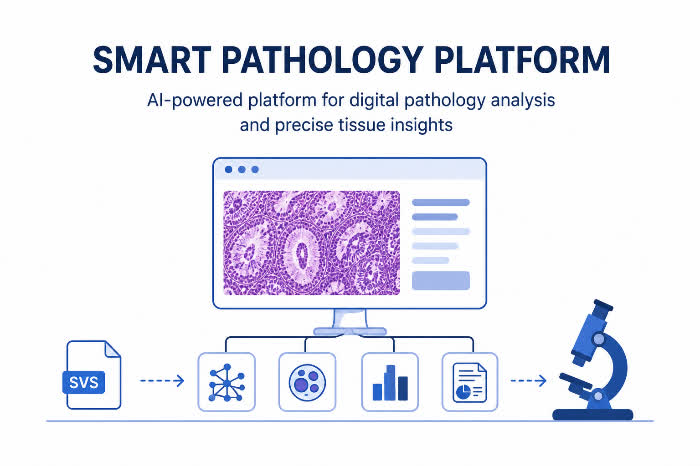 SMART PATHOLOGY PLATFORM

AI-powered platform for digital pathology analysis and precise tissue insights

SVS